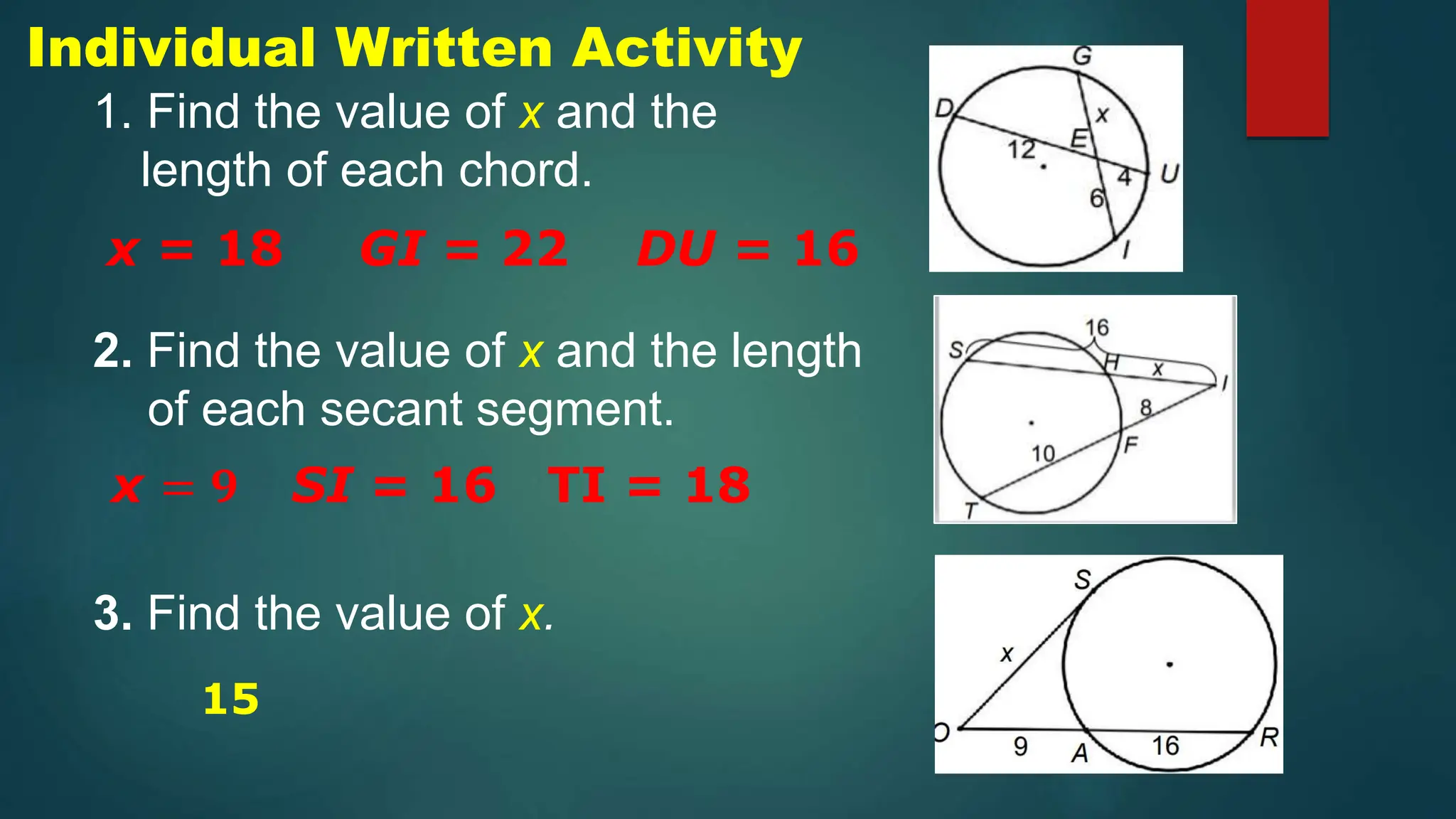 Individual Written Activity

1. Find the value of $x$ and the length of each chord.

$x = 18$ $GI = 22$ $DU = 16$

G
D
x
E
12
4
U
6
I

2. Find the value of $x$ and the length of each secant segment.

$x = 9$ $SI = 16$ $TI = 18$

16
S
H
x
I
8
F
10
T

3. Find the value of $x$.

15

S
x
O
9
A
16
R